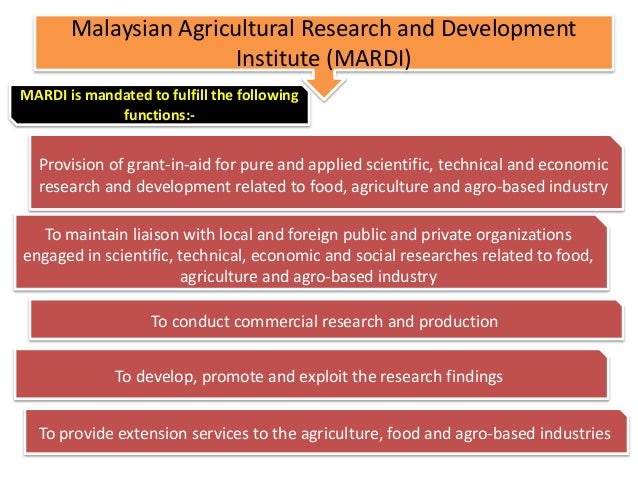 Malaysian Agricultural Research and Development Institute (MARDI)

MARDI is mandated to fulfill the following functions:-

Provision of grant-in-aid for pure and applied scientific, technical and economic research and development related to food, agriculture and agro-based industry

To maintain liaison with local and foreign public and private organizations engaged in scientific, technical, economic and social researches related to food, agriculture and agro-based industry

To conduct commercial research and production

To develop, promote and exploit the research findings

To provide extension services to the agriculture, food and agro-based industries